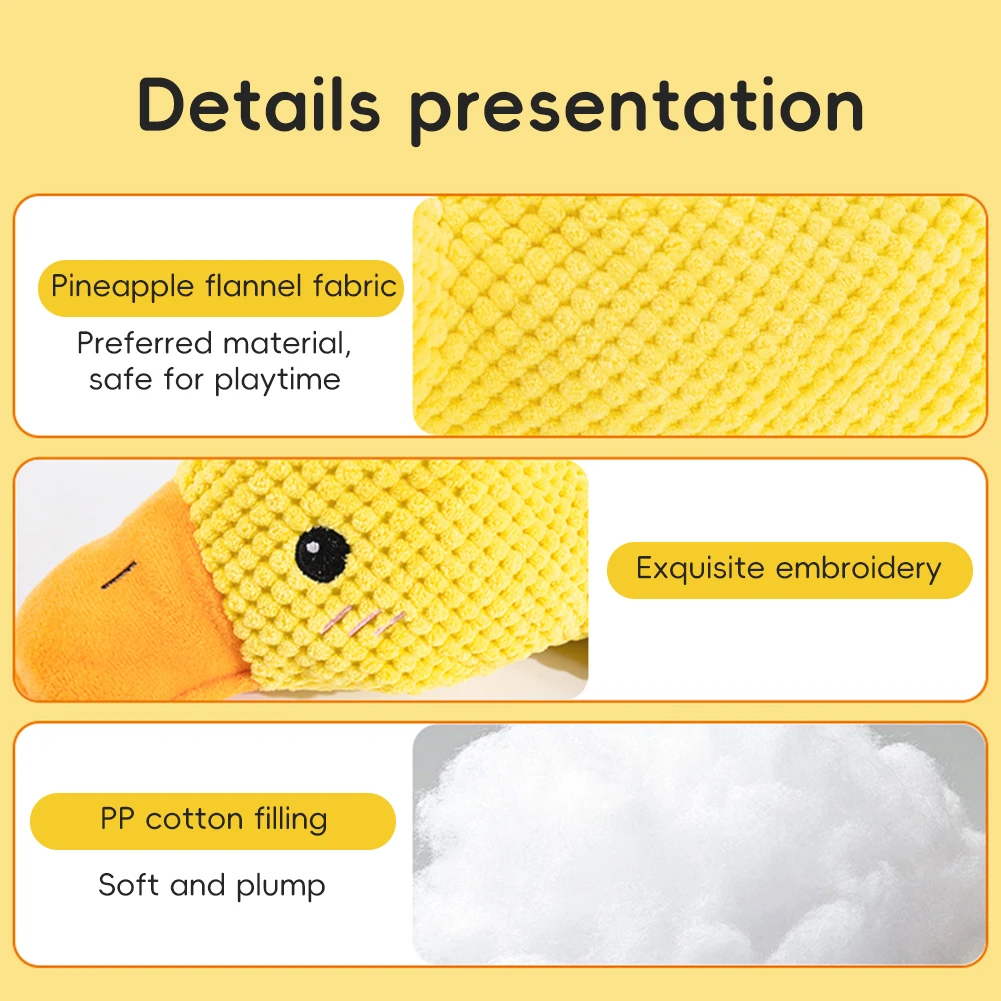 Details presentation

Pineapple flannel fabric

Preferred material, safe for playtime

Exquisite embroidery

PP cotton filling

Soft and plump